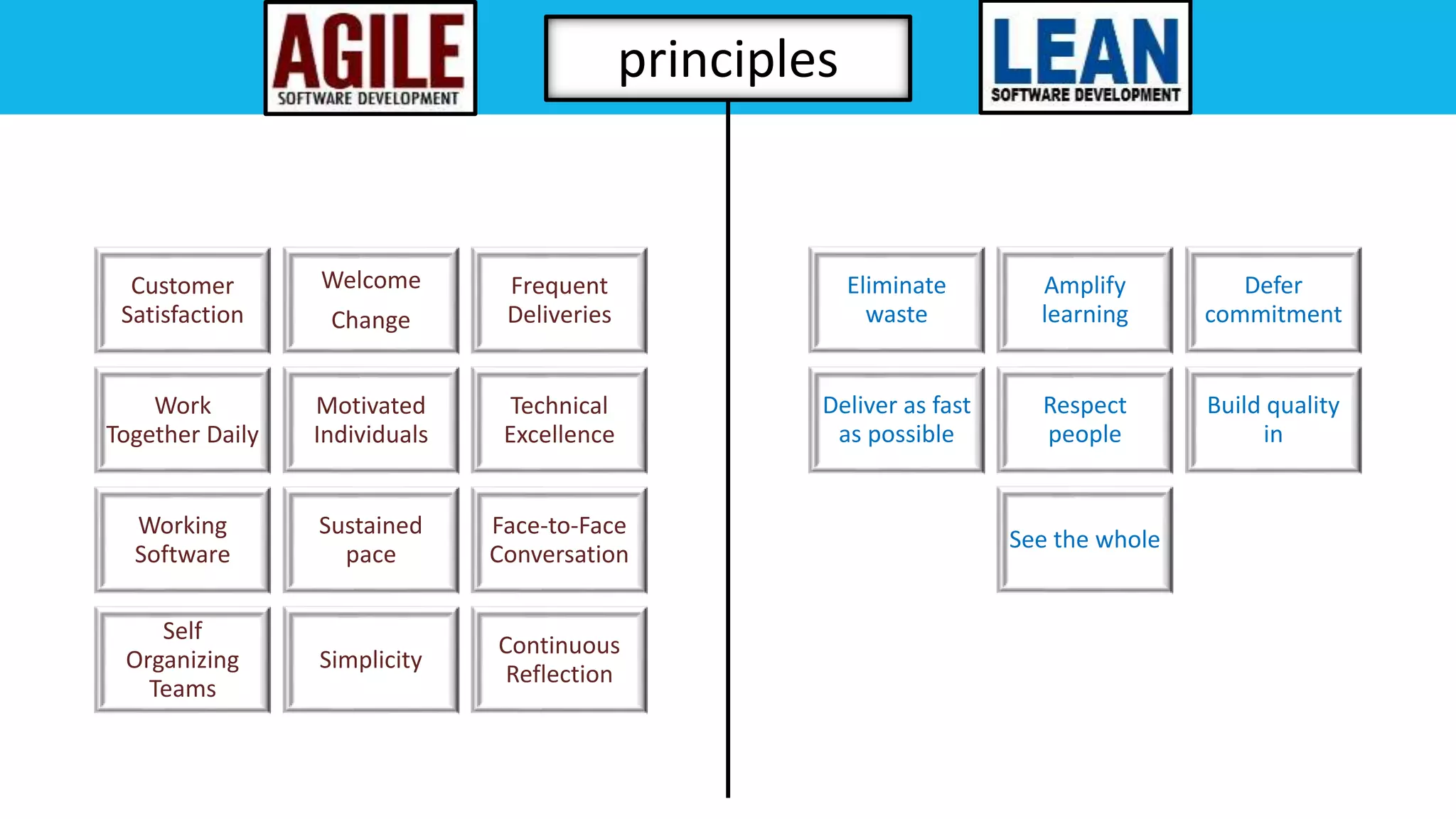 AGILE
SOFTWARE DEVELOPMENT

principles

LEAN
SOFTWARE DEVELOPMENT

Customer Satisfaction

Welcome Change

Frequent Deliveries

Work Together Daily

Motivated Individuals

Technical Excellence

Working Software

Sustained pace

Face-to-Face Conversation

Self Organizing Teams

Simplicity

Continuous Reflection

Eliminate waste

Amplify learning

Defer commitment

Deliver as fast as possible

Respect people

Build quality in

See the whole